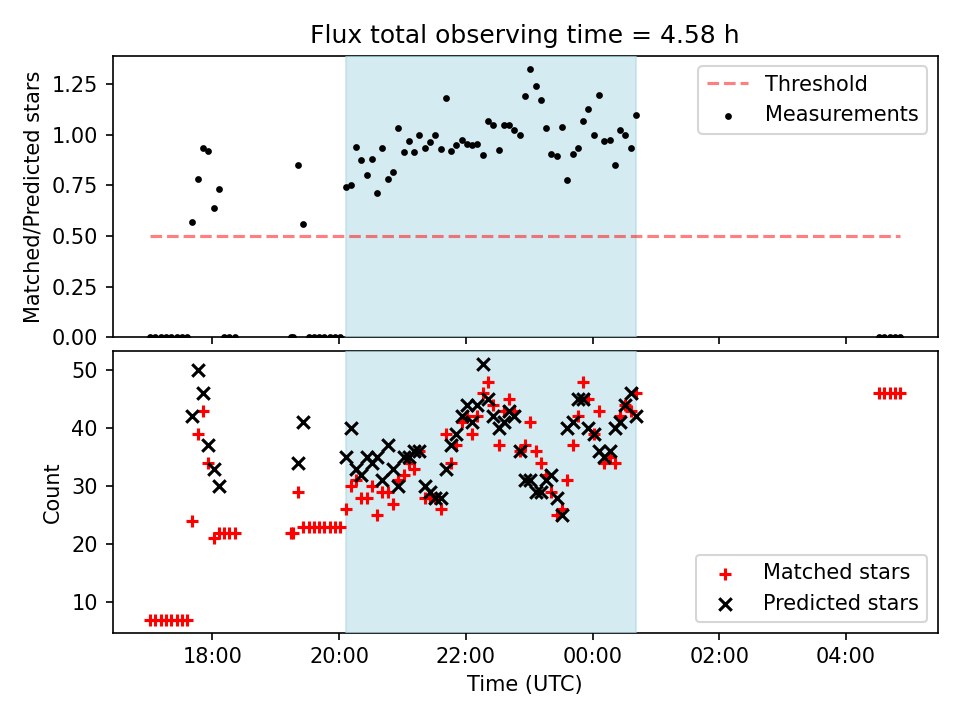 Flux total observing time = 4.58 h

Matched/Predicted stars

1.25
1.00
0.75
0.50
0.25
0.00

Threshold
Measurements

Count

50
40
30
20
10

Matched stars
Predicted stars

18:00
20:00
22:00
00:00
02:00
04:00

Time (UTC)